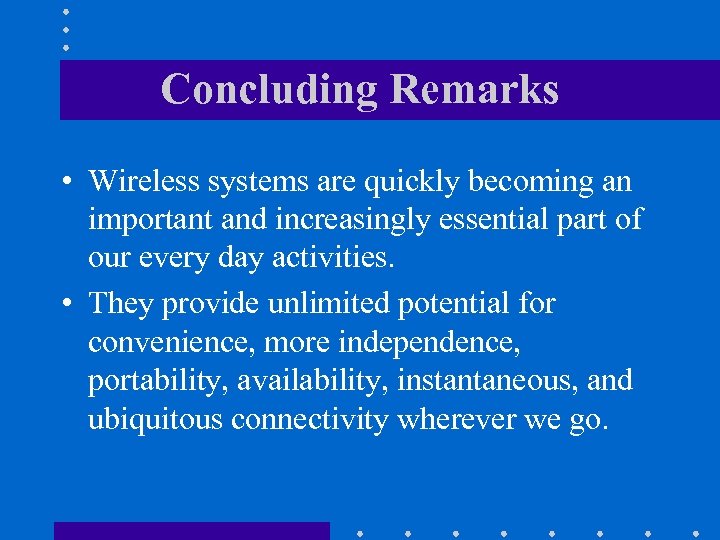 Concluding Remarks

• Wireless systems are quickly becoming an important and increasingly essential part of our every day activities.

• They provide unlimited potential for convenience, more independence, portability, availability, instantaneous, and ubiquitous connectivity wherever we go.